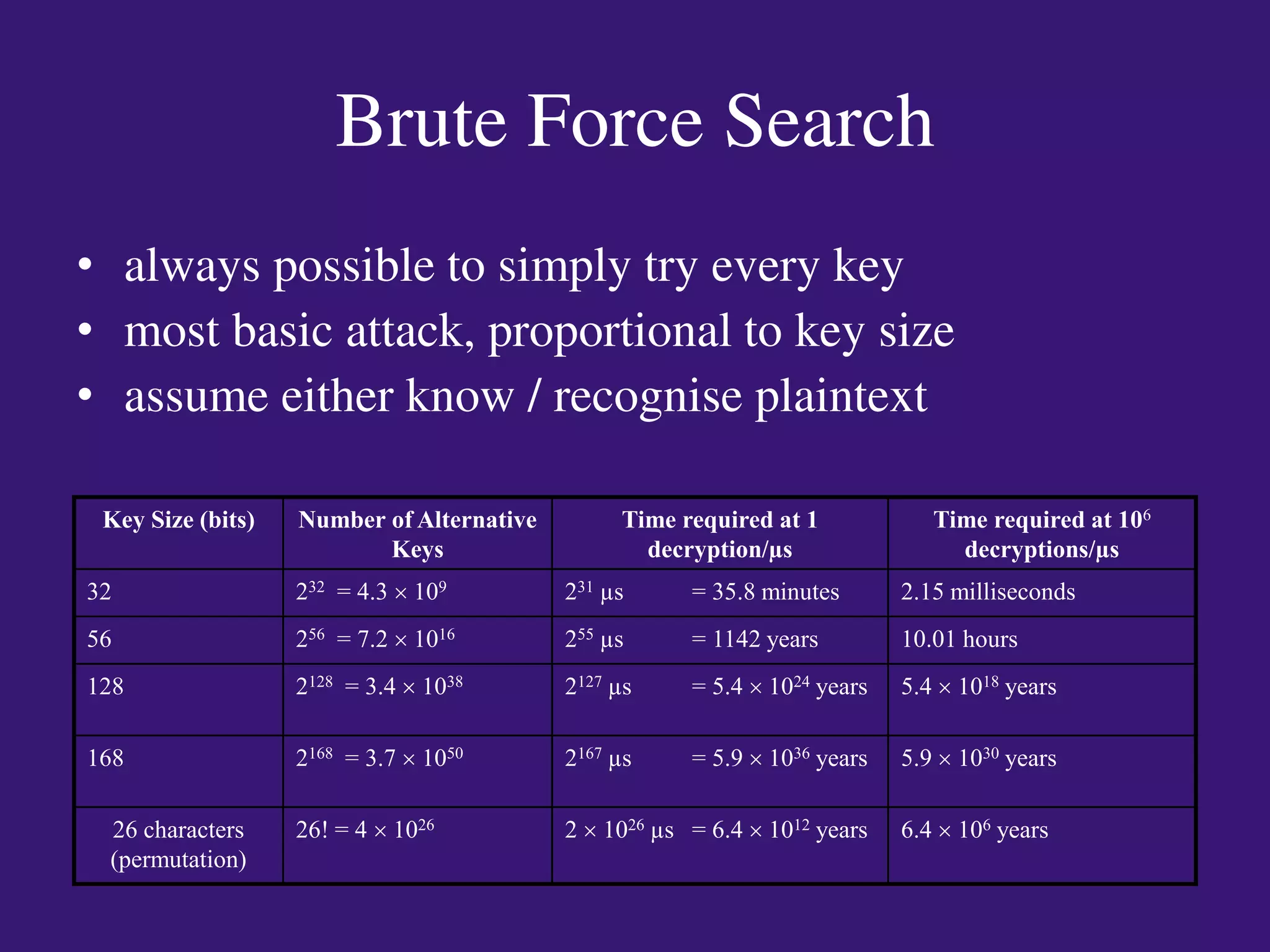 Brute Force Search

• always possible to simply try every key
• most basic attack, proportional to key size
• assume either know / recognise plaintext

| Key Size (bits) | Number of Alternative Keys | Time required at 1 decryption/µs | Time required at $10^6$ decryptions/µs |
|---|---|---|---|
| 32 | $2^{32} = 4.3 \times 10^9$ | $2^{31}$ µs = 35.8 minutes | 2.15 milliseconds |
| 56 | $2^{56} = 7.2 \times 10^{16}$ | $2^{55}$ µs = 1142 years | 10.01 hours |
| 128 | $2^{128} = 3.4 \times 10^{38}$ | $2^{127}$ µs = $5.4 \times 10^{24}$ years | $5.4 \times 10^{18}$ years |
| 168 | $2^{168} = 3.7 \times 10^{50}$ | $2^{167}$ µs = $5.9 \times 10^{36}$ years | $5.9 \times 10^{30}$ years |
| 26 characters (permutation) | $26! = 4 \times 10^{26}$ | $2 \times 10^{26}$ µs = $6.4 \times 10^{12}$ years | $6.4 \times 10^6$ years |